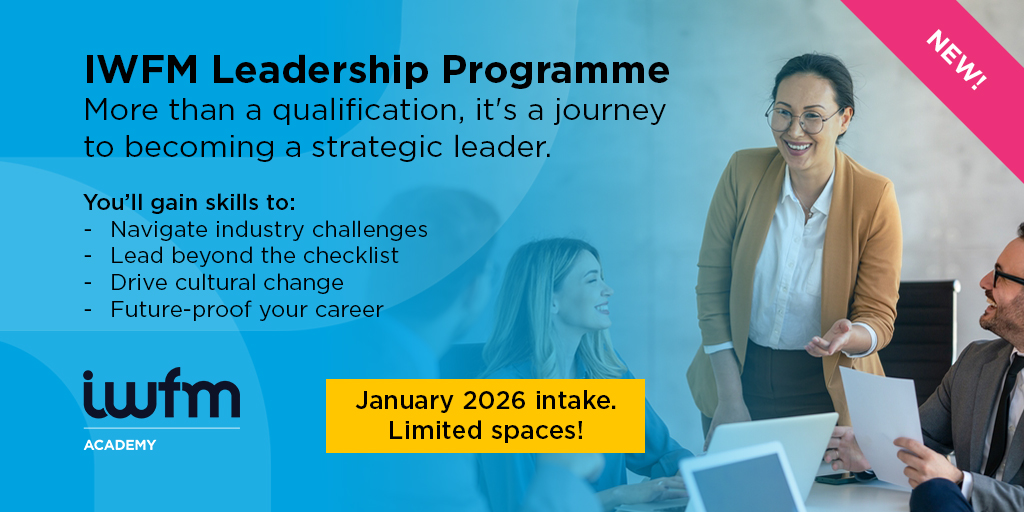 NEW!

IWFM Leadership Programme
More than a qualification, it's a journey to becoming a strategic leader.

You'll gain skills to:
- Navigate industry challenges
- Lead beyond the checklist
- Drive cultural change
- Future-proof your career

iwfm
ACADEMY

January 2026 intake.
Limited spaces!